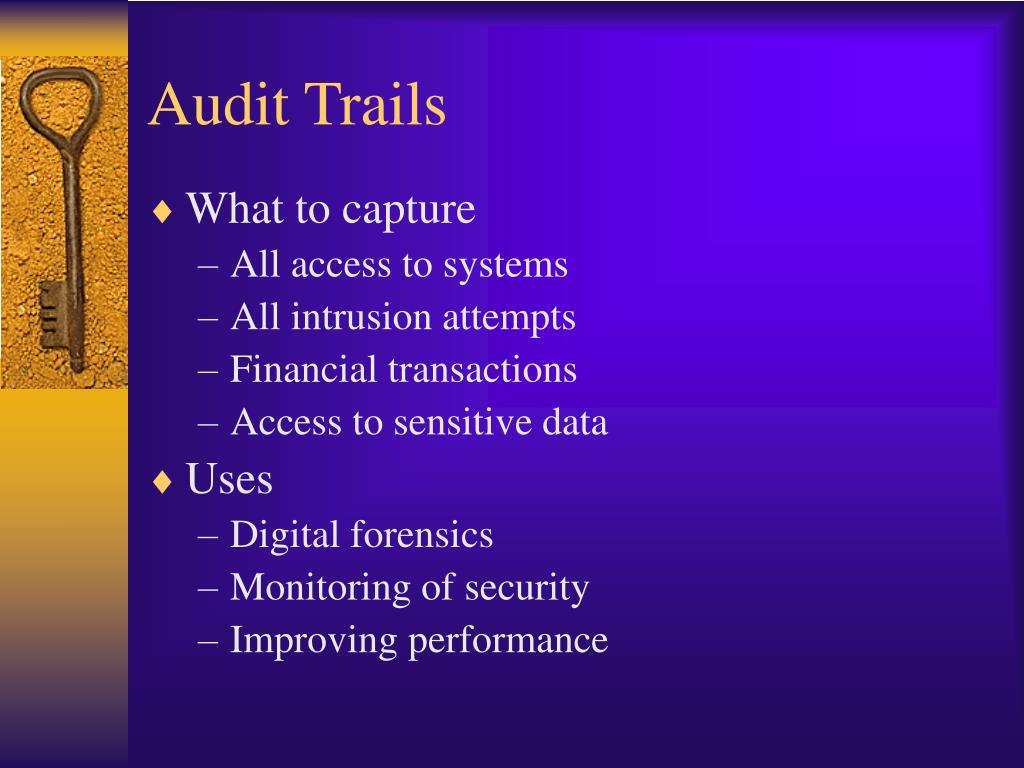 Audit Trails

♦ What to capture
– All access to systems
– All intrusion attempts
– Financial transactions
– Access to sensitive data

♦ Uses
– Digital forensics
– Monitoring of security
– Improving performance